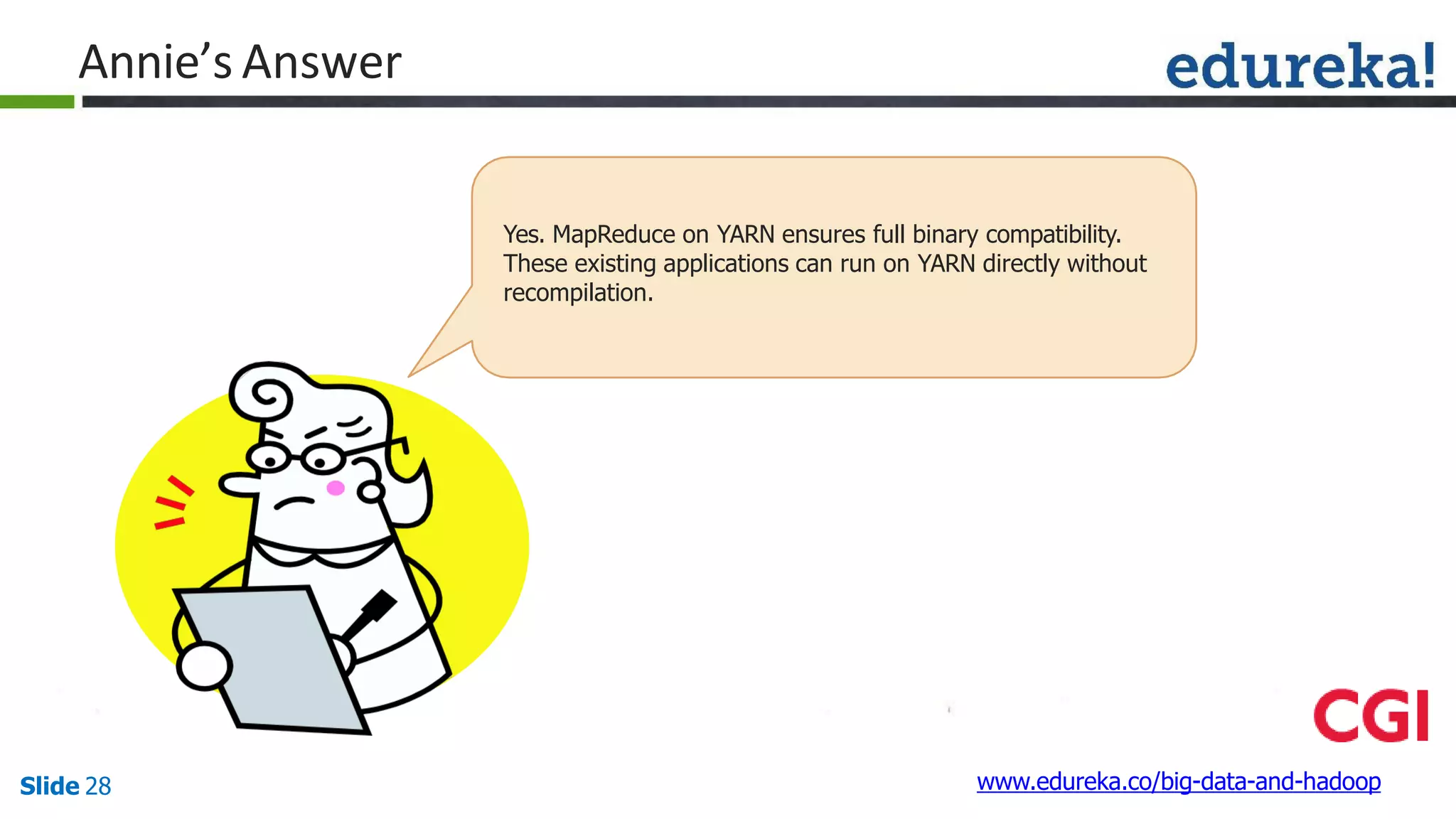 Annie's Answer

edureka!

Yes. MapReduce on YARN ensures full binary compatibility. These existing applications can run on YARN directly without recompilation.

CGI

Slide 28

www.edureka.co/big-data-and-hadoop